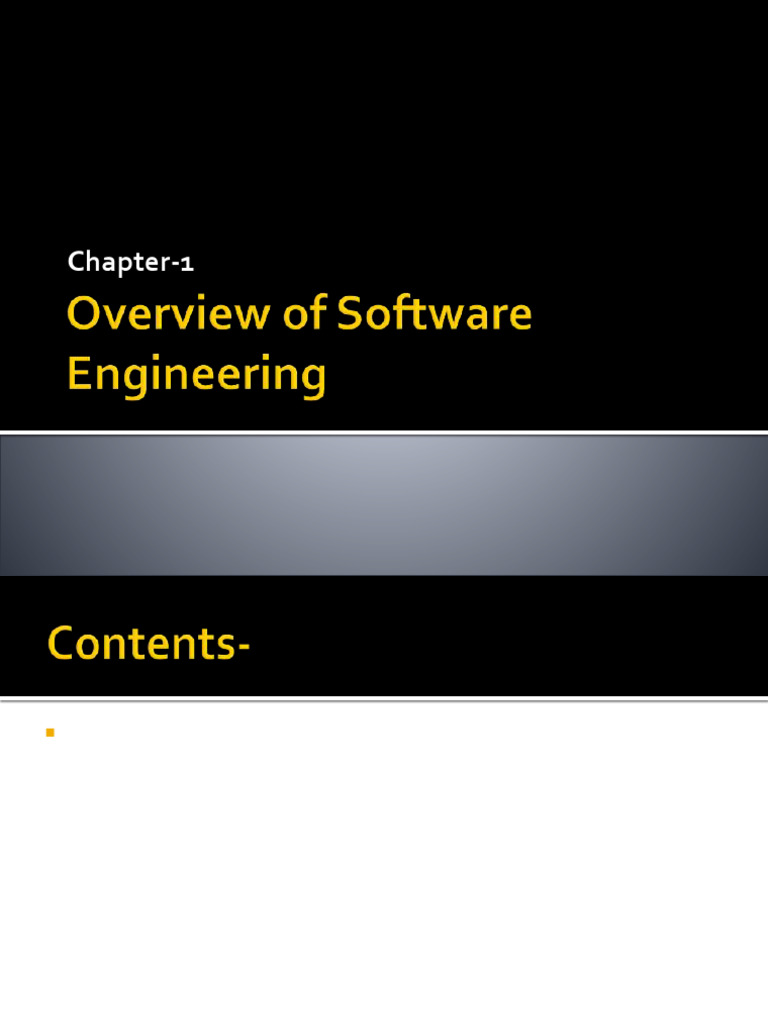 Chapter-1

Overview of Software Engineering

Contents-